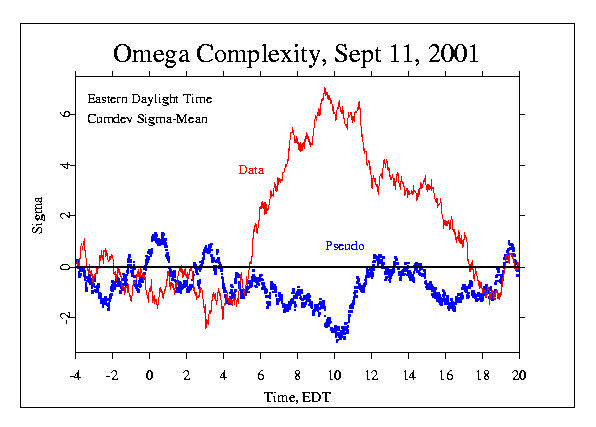 Omega Complexity, Sept 11, 2001

Eastern Daylight Time
Cumdev Sigma-Mean

Data

Pseudo

Sigma

6
4
2
0
-2

-4 -2 0 2 4 6 8 10 12 14 16 18 20

Time, EDT